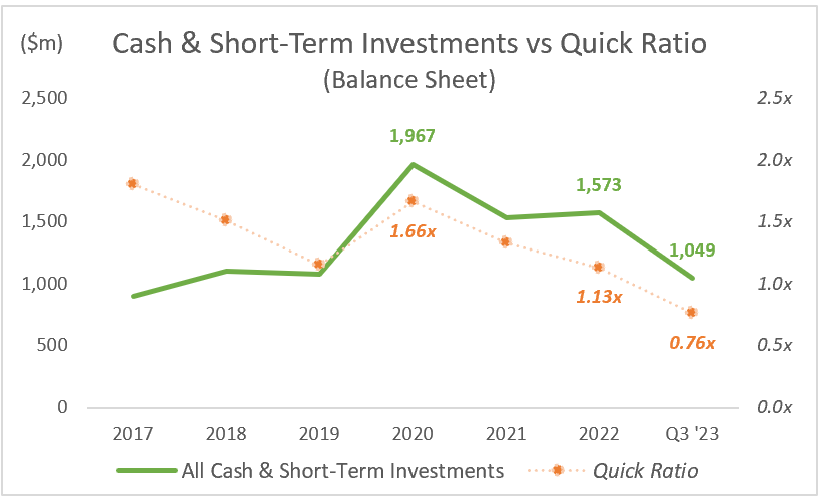 ($m)
Cash & Short-Term Investments vs Quick Ratio
(Balance Sheet)

2,500
2,000
1,500
1,000
500
0

2.5x
2.0x
1.5x
1.0x
0.5x
0.0x

1,967
1,573
1,049
1.66x
1.13x
0.76x

2017
2018
2019
2020
2021
2022
Q3 '23

All Cash & Short-Term Investments
Quick Ratio